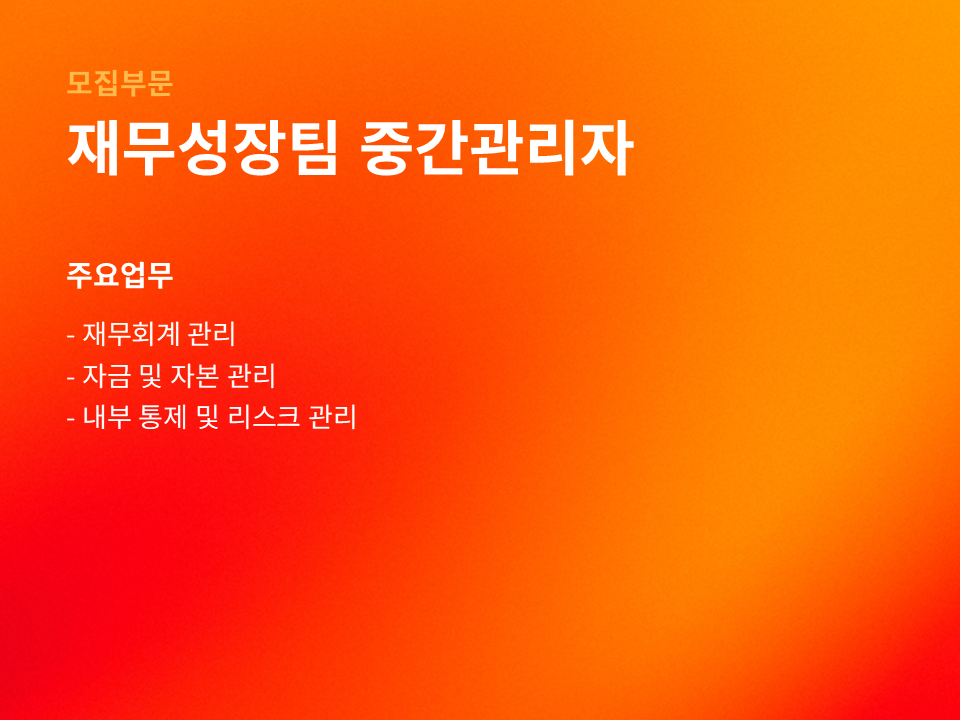 모집부문

재무성장팀 중간관리자

주요업무

- 재무회계 관리
- 자금 및 자본 관리
- 내부 통제 및 리스크 관리